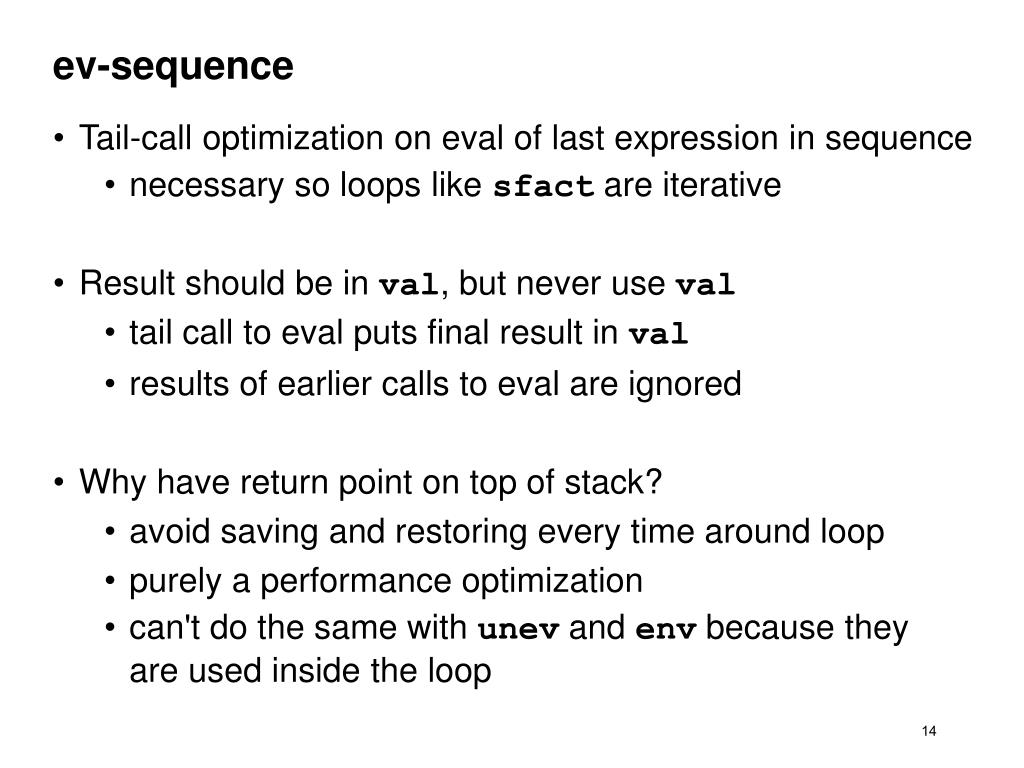 ev-sequence

• Tail-call optimization on eval of last expression in sequence
  • necessary so loops like sfact are iterative

• Result should be in val, but never use val
  • tail call to eval puts final result in val
  • results of earlier calls to eval are ignored

• Why have return point on top of stack?
  • avoid saving and restoring every time around loop
  • purely a performance optimization
  • can't do the same with unev and env because they are used inside the loop

14